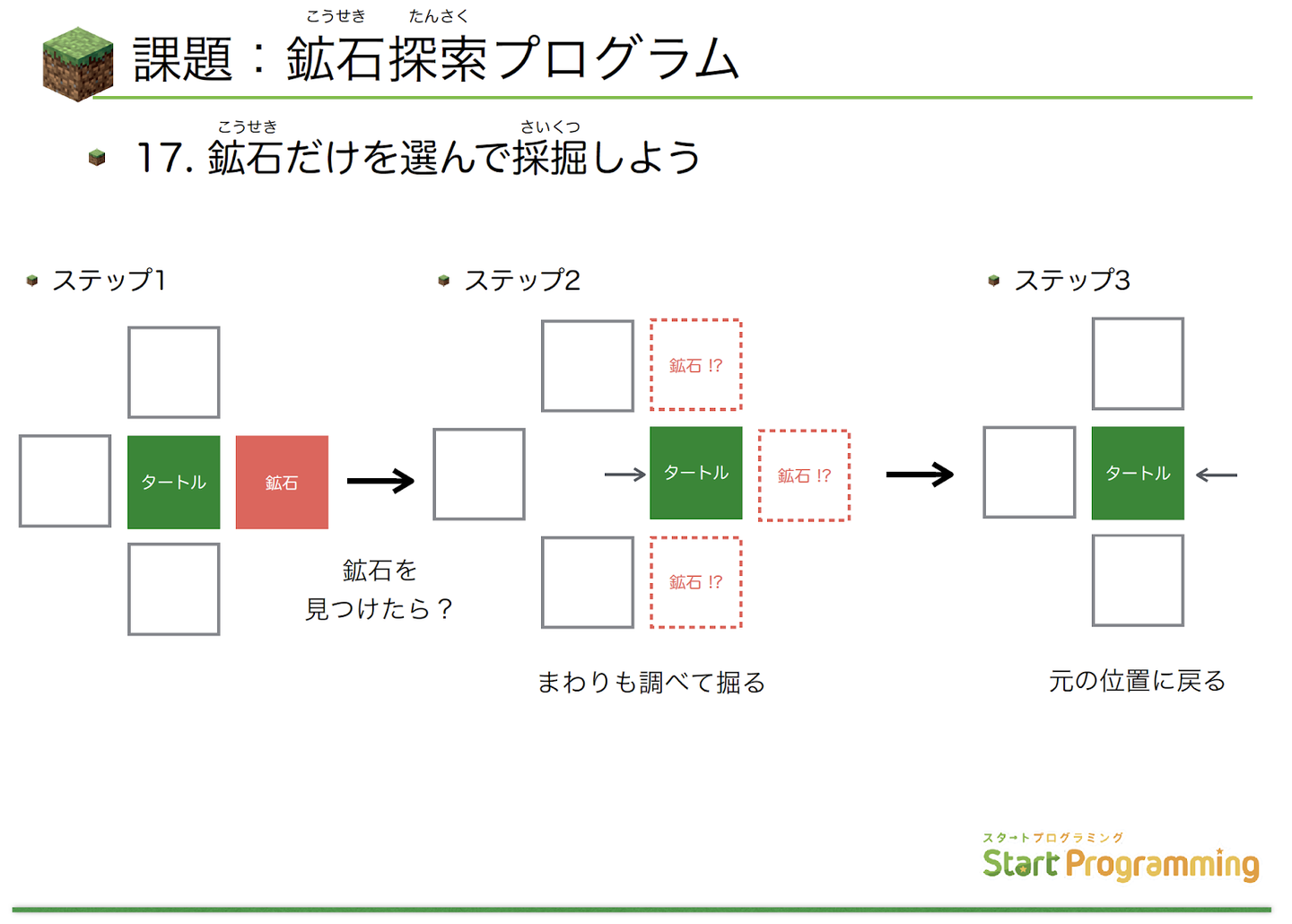 こうせき たんさく
課題：鉱石探索プログラム

こうせき さいくつ
17. 鉱石だけを選んで採掘しよう

ステップ1

タートル

鉱石

鉱石を
見つけたら？

ステップ2

鉱石 !?

タートル

鉱石 !?

鉱石 !?

まわりも調べて掘る

ステップ3

タートル

元の位置に戻る

スタートプログラミング
Start Programming